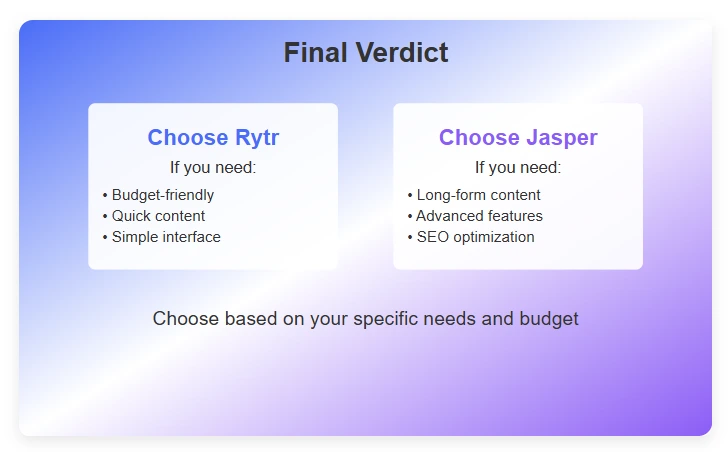 Final Verdict

Choose Rytr

If you need:

• Budget-friendly
• Quick content
• Simple interface

Choose Jasper

If you need:

• Long-form content
• Advanced features
• SEO optimization

Choose based on your specific needs and budget